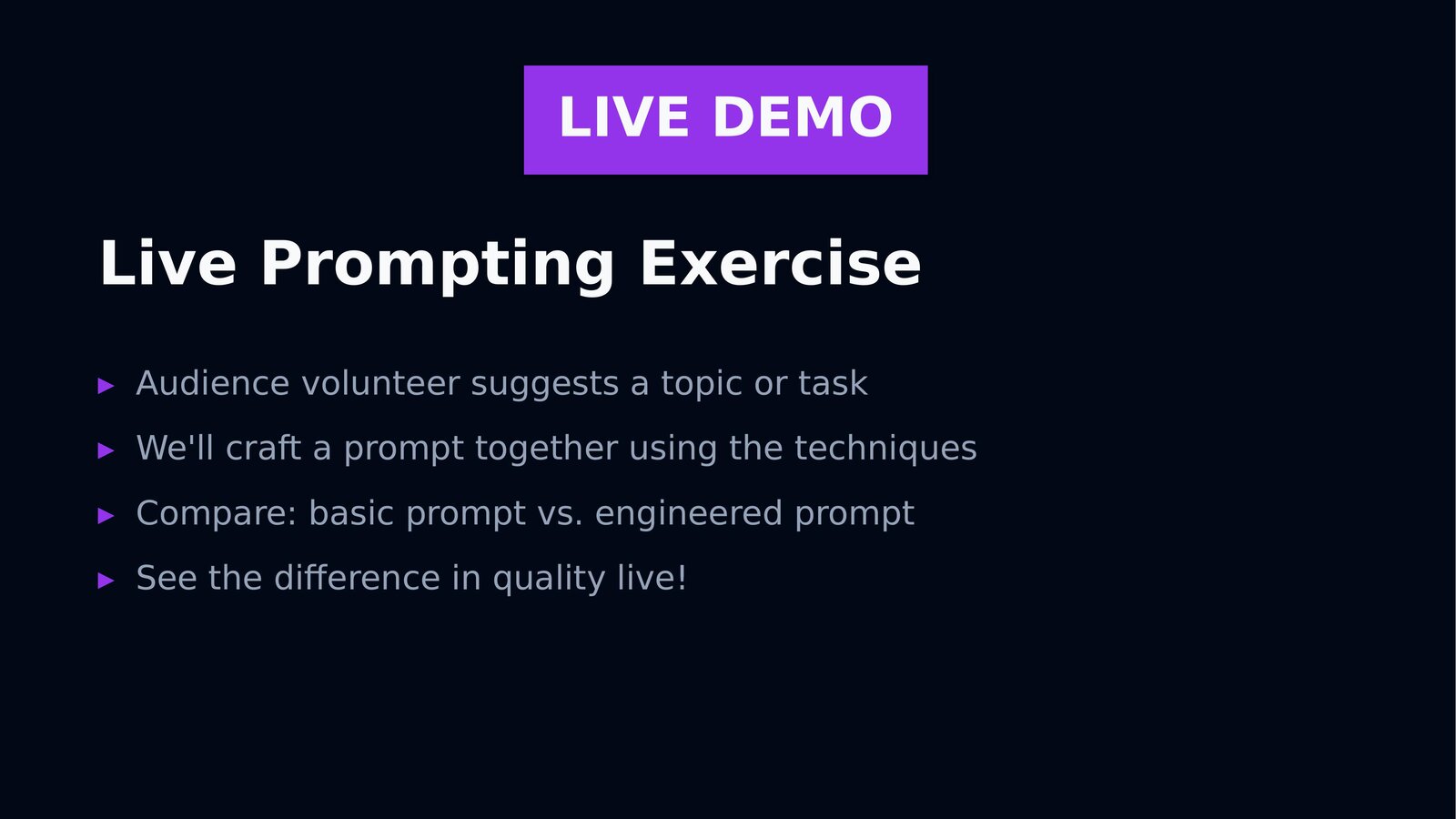 LIVE DEMO

Live Prompting Exercise

▸ Audience volunteer suggests a topic or task
▸ We'll craft a prompt together using the techniques
▸ Compare: basic prompt vs. engineered prompt
▸ See the difference in quality live!